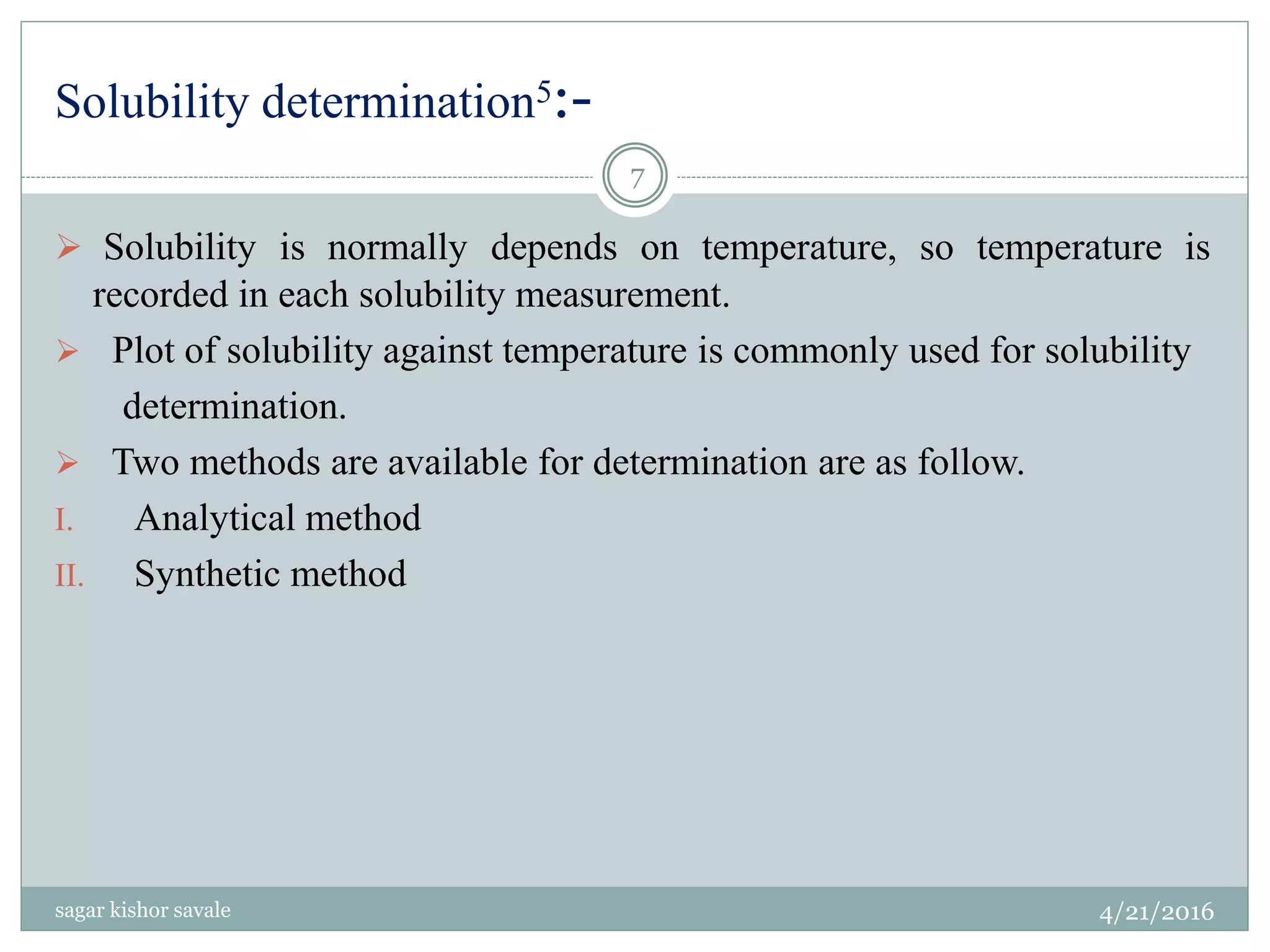 Solubility determination$^5$:-

7

➢ Solubility is normally depends on temperature, so temperature is recorded in each solubility measurement.

➢ Plot of solubility against temperature is commonly used for solubility determination.

➢ Two methods are available for determination are as follow.

I. Analytical method

II. Synthetic method

sagar kishor savale

4/21/2016